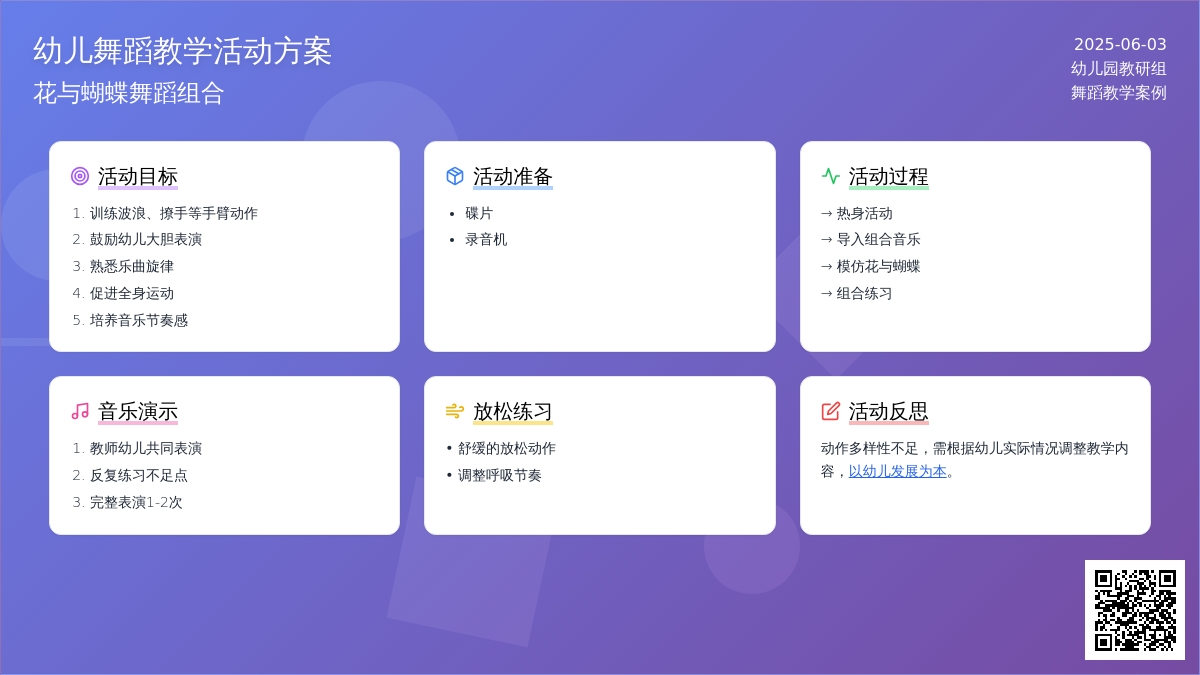 幼儿舞蹈教学活动方案
花与蝴蝶舞蹈组合

2025-06-03
幼儿园教研组
舞蹈教学案例

活动目标
1. 训练波浪、撩手等手臂动作
2. 鼓励幼儿大胆表演
3. 熟悉乐曲旋律
4. 促进全身运动
5. 培养音乐节奏感

活动准备
• 碟片
• 录音机

活动过程
→ 热身活动
→ 导入组合音乐
→ 模仿花与蝴蝶
→ 组合练习

音乐演示
1. 教师幼儿共同表演
2. 反复练习不足点
3. 完整表演1-2次

放松练习
• 舒缓的放松动作
• 调整呼吸节奏

活动反思
动作多样性不足，需根据幼儿实际情况调整教学内容，以幼儿发展为本。